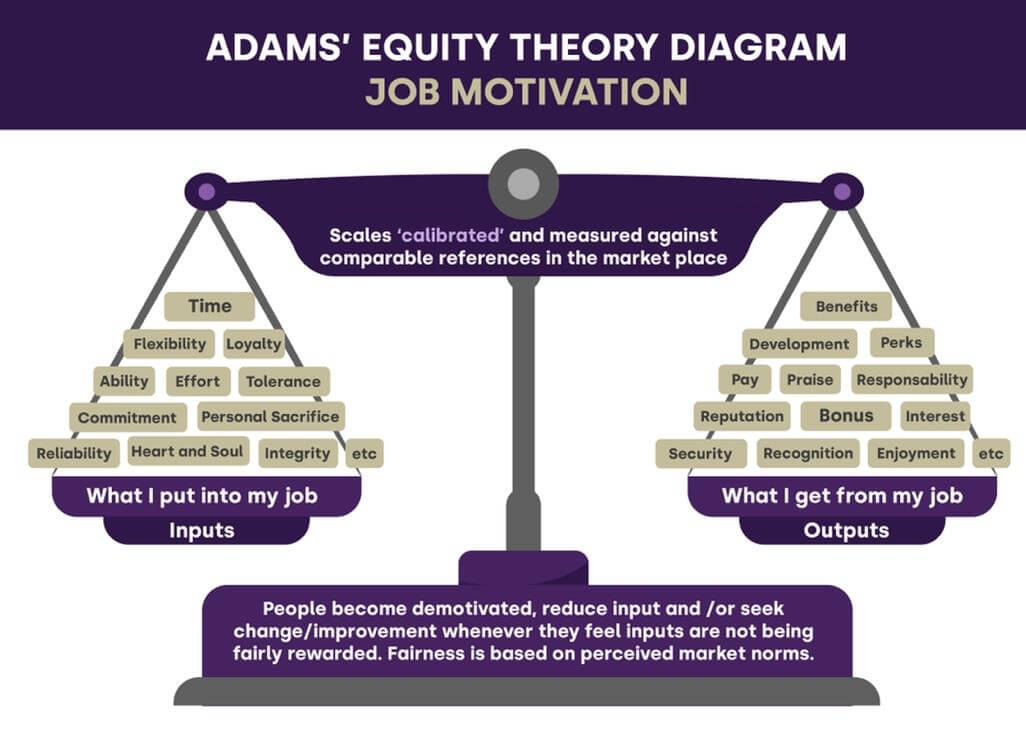 ADAMS' EQUITY THEORY DIAGRAM
JOB MOTIVATION

Scales 'calibrated' and measured against comparable references in the market place

Time
Flexibility Loyalty
Ability Effort Tolerance
Commitment Personal Sacrifice
Reliability Heart and Soul Integrity etc

What I put into my job
Inputs

Benefits
Development Perks
Pay Praise Responsability
Reputation Bonus Interest
Security Recognition Enjoyment etc

What I get from my job
Outputs

People become demotivated, reduce input and /or seek change/improvement whenever they feel inputs are not being fairly rewarded. Fairness is based on perceived market norms.